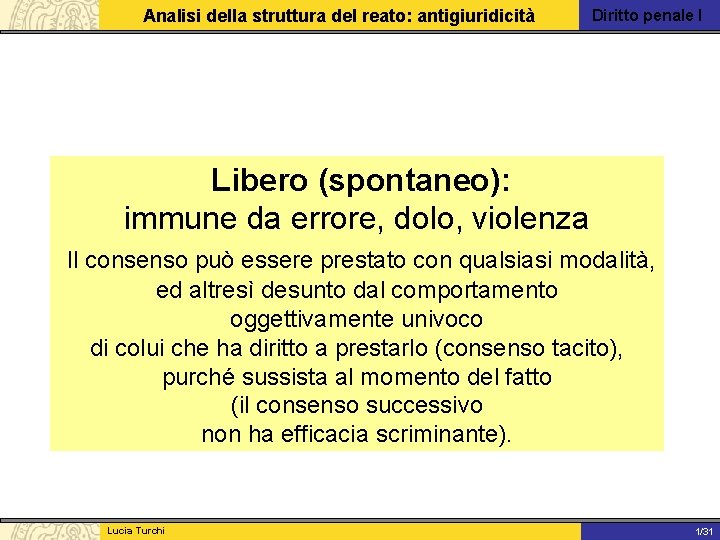 Analisi della struttura del reato: antigiuridicità

Diritto penale I

Libero (spontaneo):
immune da errore, dolo, violenza

Il consenso può essere prestato con qualsiasi modalità, ed altresì desunto dal comportamento oggettivamente univoco di colui che ha diritto a prestarlo (consenso tacito), purché sussista al momento del fatto (il consenso successivo non ha efficacia scriminante).

Lucia Turchi

1/31